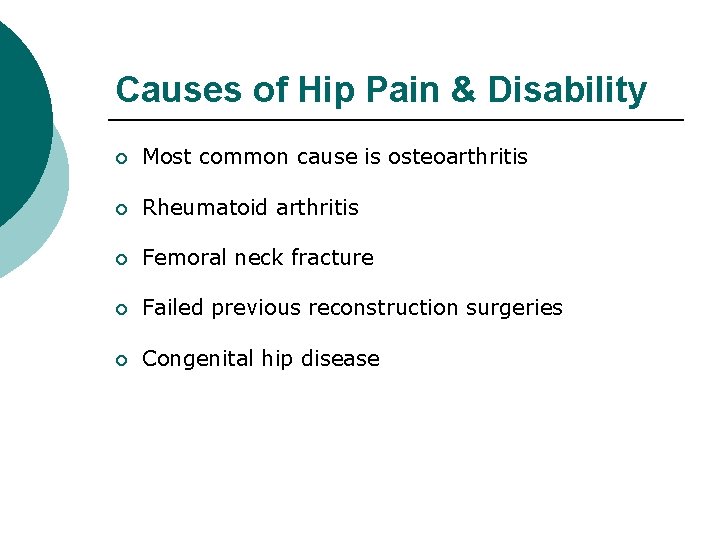 Causes of Hip Pain & Disability

- Most common cause is osteoarthritis
- Rheumatoid arthritis
- Femoral neck fracture
- Failed previous reconstruction surgeries
- Congenital hip disease